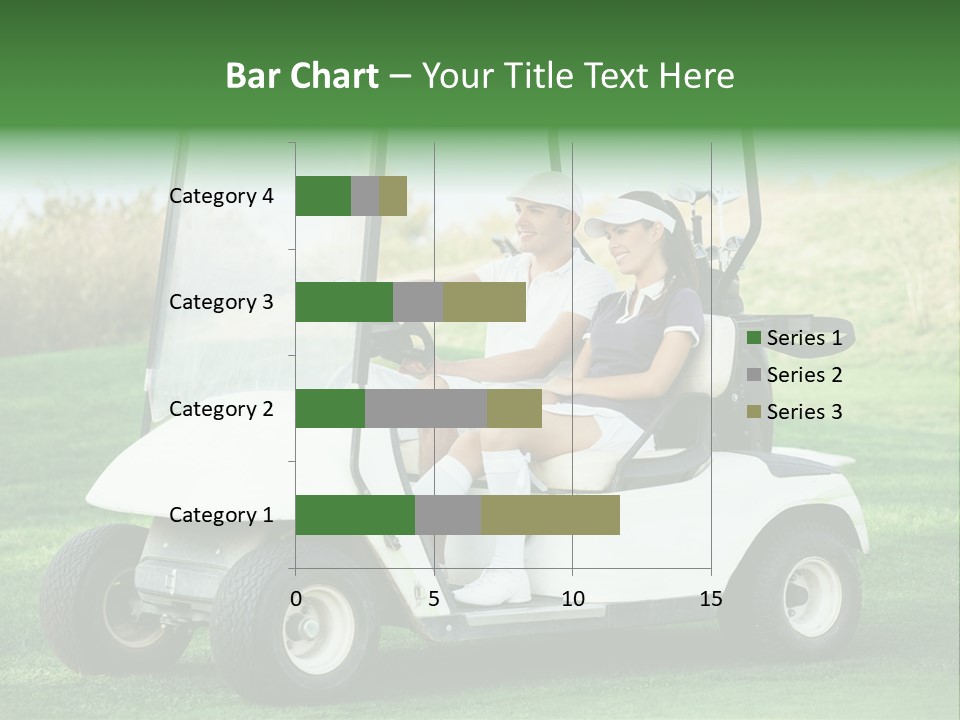 Bar Chart – Your Title Text Here

Category 4
Category 3
Category 2
Category 1

0
5
10
15

Series 1
Series 2
Series 3